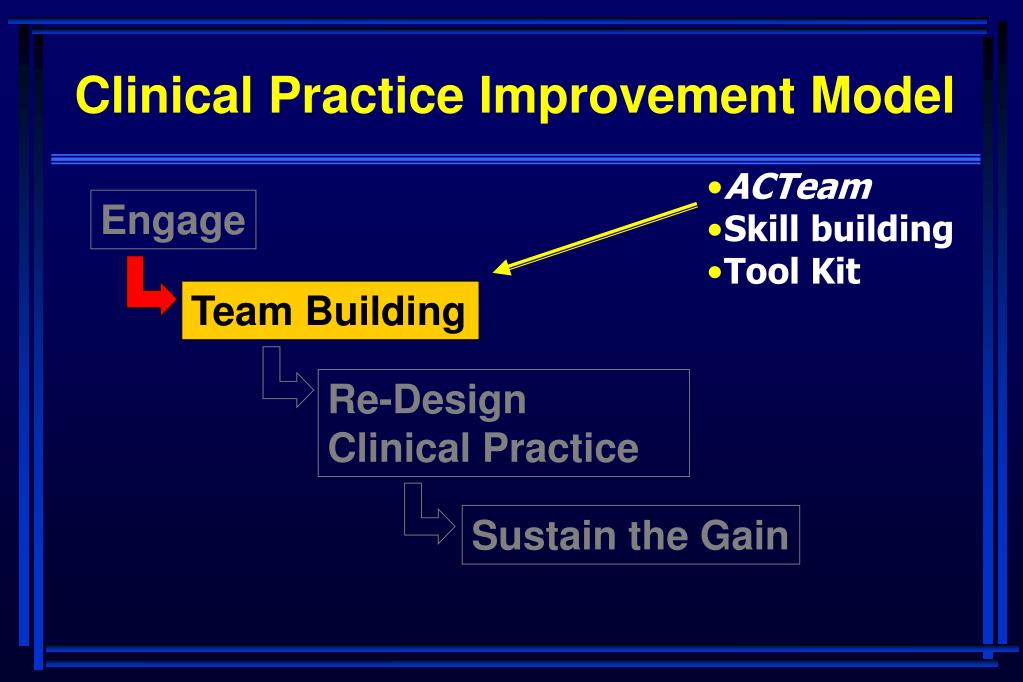 Clinical Practice Improvement Model

Engage

Team Building

•ACTeam
•Skill building
•Tool Kit

Re-Design
Clinical Practice

Sustain the Gain